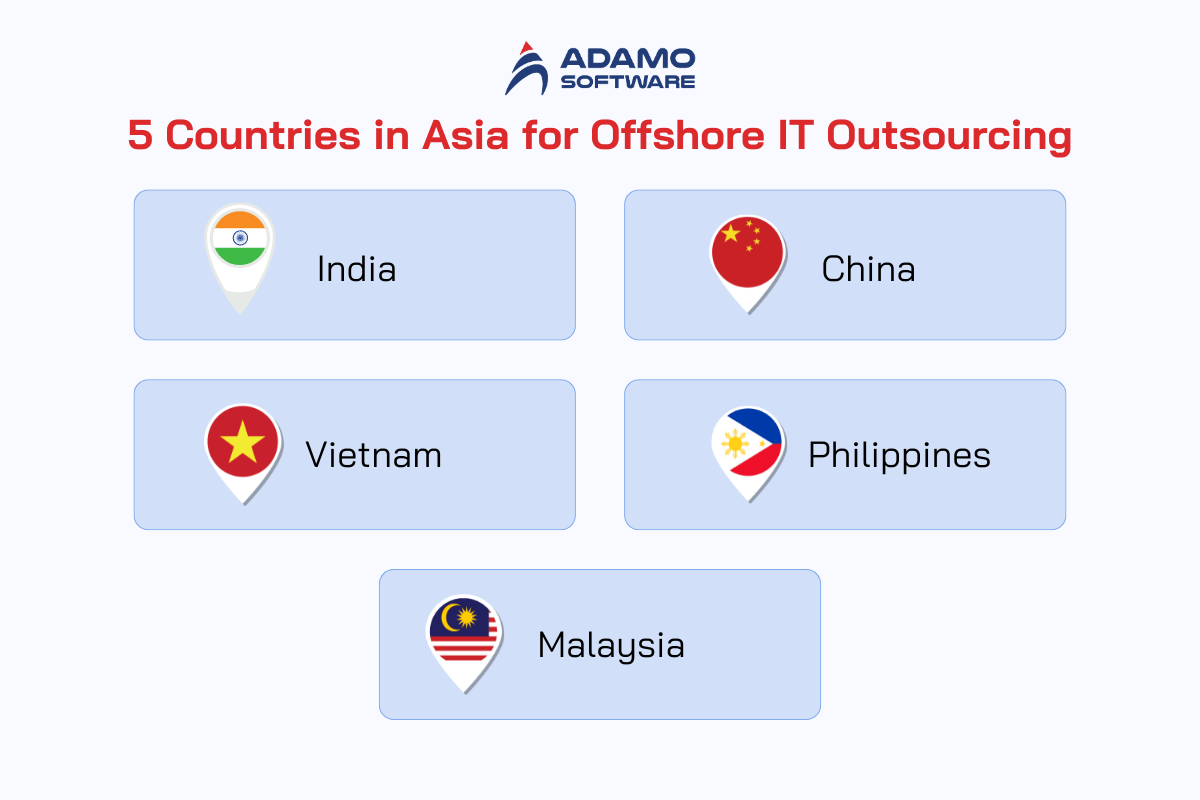 ADAMO SOFTWARE

5 Countries in Asia for Offshore IT Outsourcing

India

China

Vietnam

Philippines

Malaysia